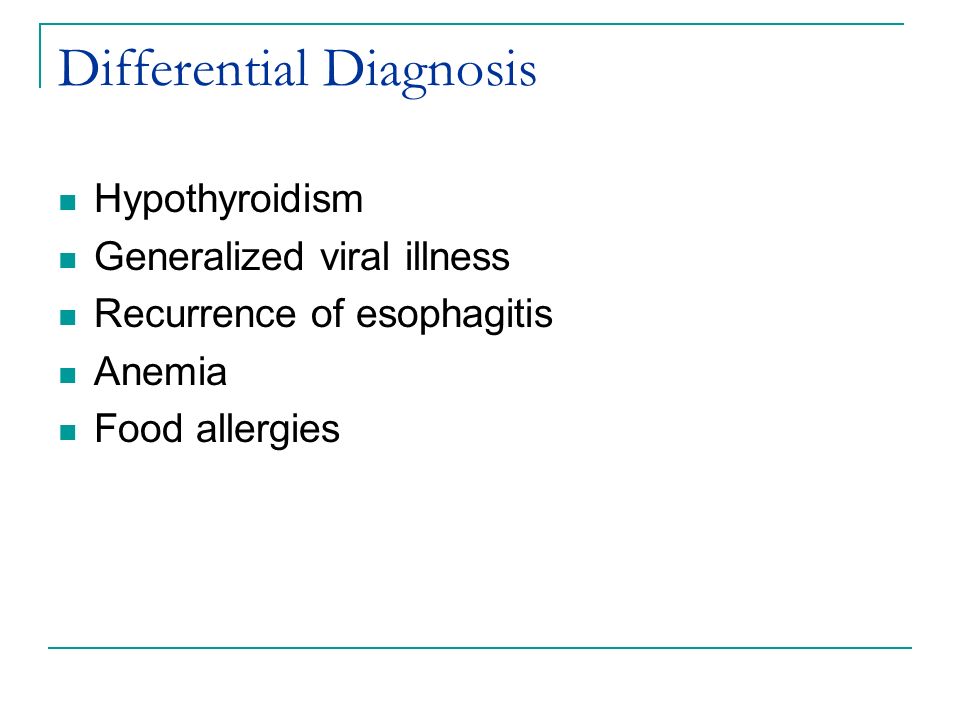 Differential Diagnosis

- Hypothyroidism
- Generalized viral illness
- Recurrence of esophagitis
- Anemia
- Food allergies